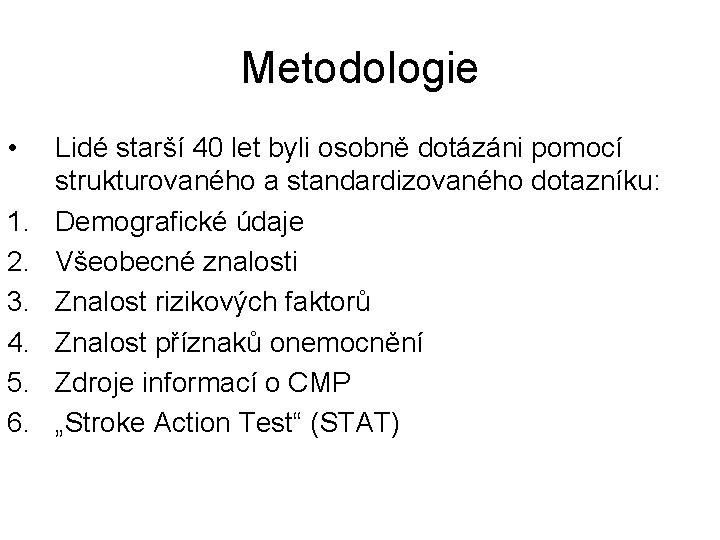 Metodologie

• Lidé starší 40 let byli osobně dotázáni pomocí strukturovaného a standardizovaného dotazníku:
1. Demografické údaje
2. Všeobecné znalosti
3. Znalost rizikových faktorů
4. Znalost příznaků onemocnění
5. Zdroje informací o CMP
6. „Stroke Action Test“ (STAT)